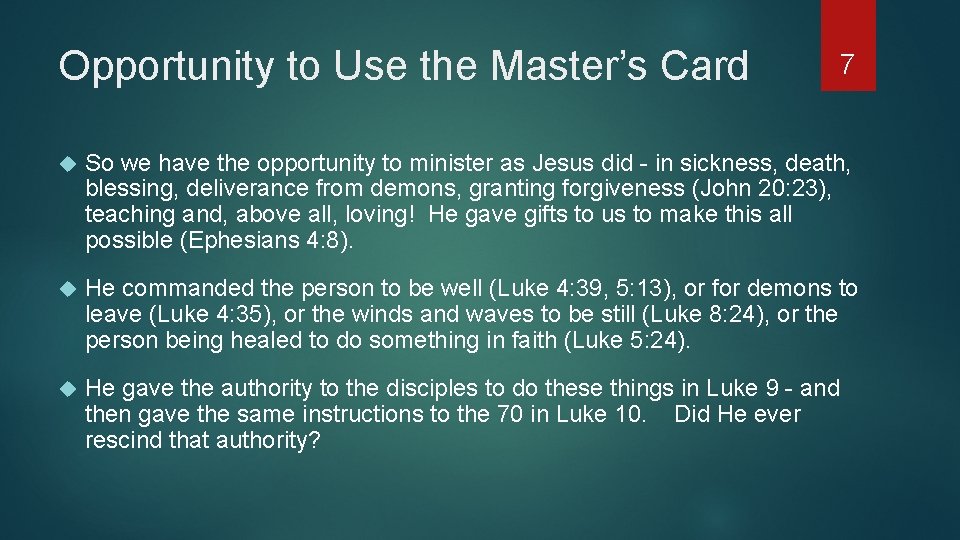 Opportunity to Use the Master's Card

7

So we have the opportunity to minister as Jesus did - in sickness, death, blessing, deliverance from demons, granting forgiveness (John 20:23), teaching and, above all, loving! He gave gifts to us to make this all possible (Ephesians 4:8).

He commanded the person to be well (Luke 4:39, 5:13), or for demons to leave (Luke 4:35), or the winds and waves to be still (Luke 8:24), or the person being healed to do something in faith (Luke 5:24).

He gave the authority to the disciples to do these things in Luke 9 - and then gave the same instructions to the 70 in Luke 10. Did He ever rescind that authority?